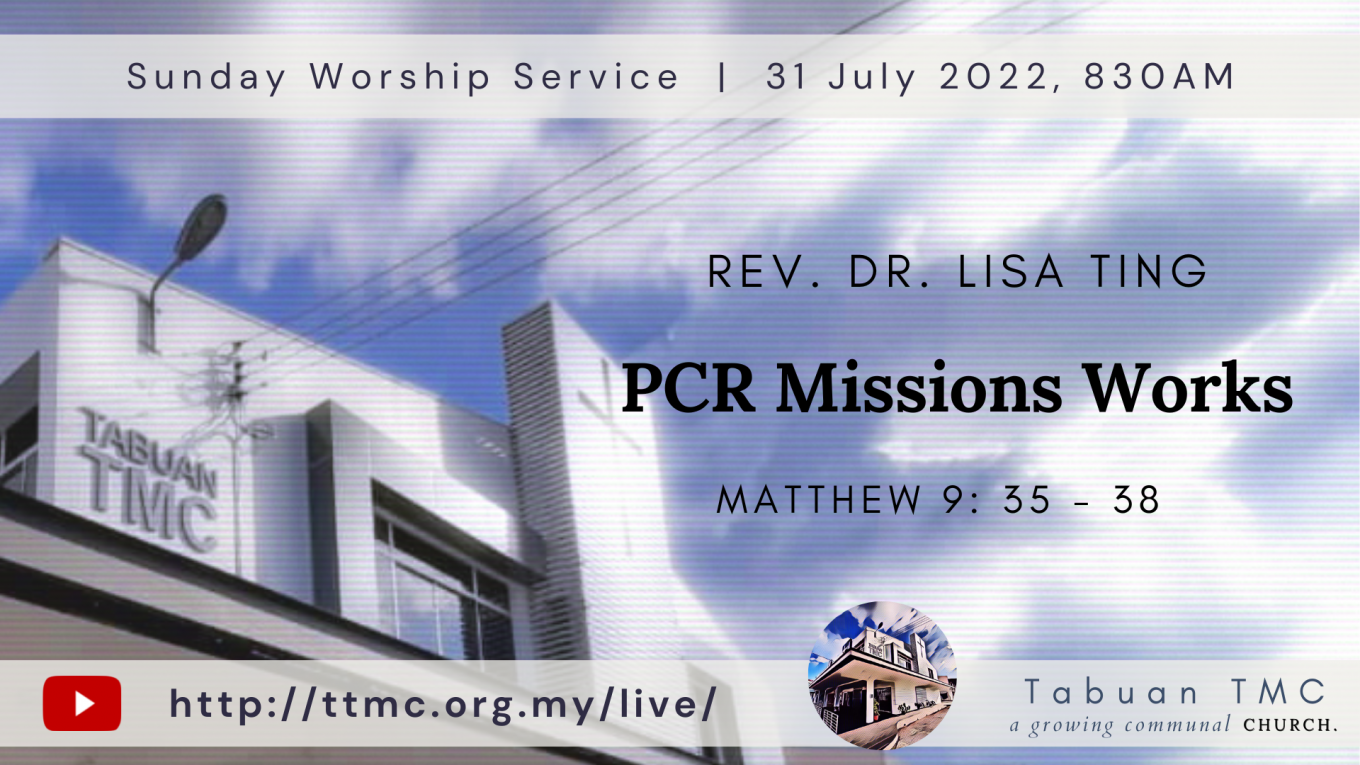 Sunday Worship Service | 31 July 2022, 830AM

TABUAN TMC

REV. DR. LISA TING

PCR Missions Works

MATTHEW 9: 35 - 38

http://ttmc.org.my/live/

Tabuan TMC
a growing communal CHURCH.